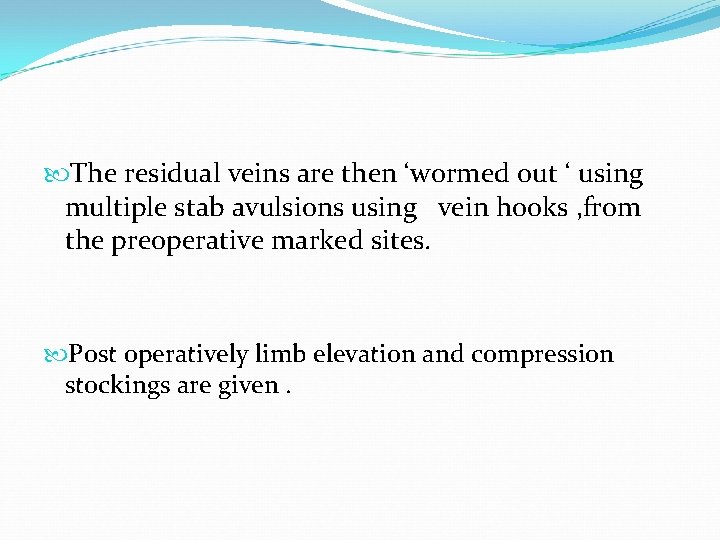 The residual veins are then ‘wormed out ‘ using multiple stab avulsions using vein hooks ,from the preoperative marked sites.

Post operatively limb elevation and compression stockings are given .